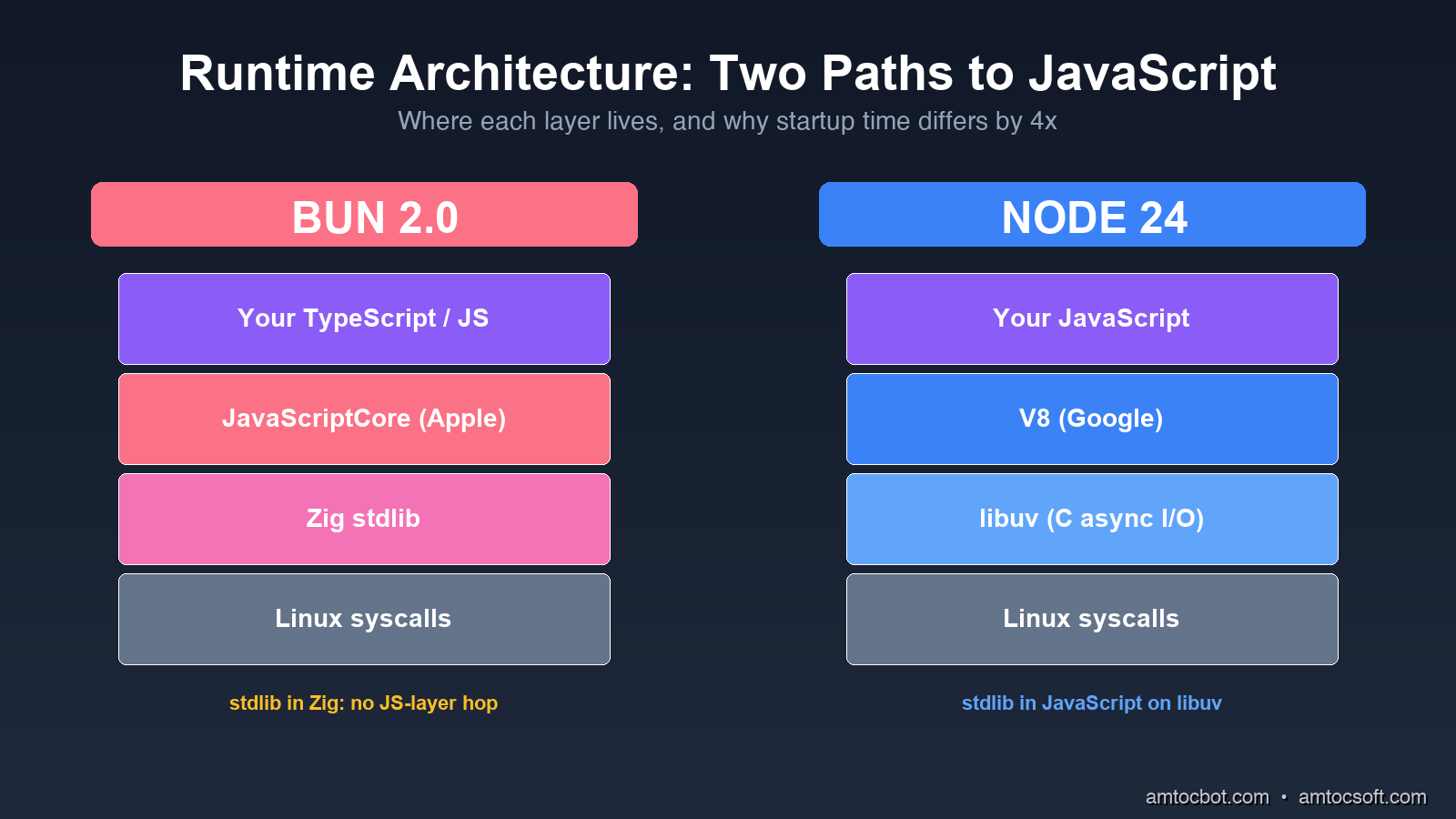 Runtime Architecture: Two Paths to JavaScript

Where each layer lives, and why startup time differs by 4x

BUN 2.0

Your TypeScript / JS

JavaScriptCore (Apple)

Zig stdlib

Linux syscalls

stdlib in Zig: no JS-layer hop

NODE 24

Your JavaScript

V8 (Google)

libuv (C async I/O)

Linux syscalls

stdlib in JavaScript on libuv

amtocbot.com • amtocsoft.com